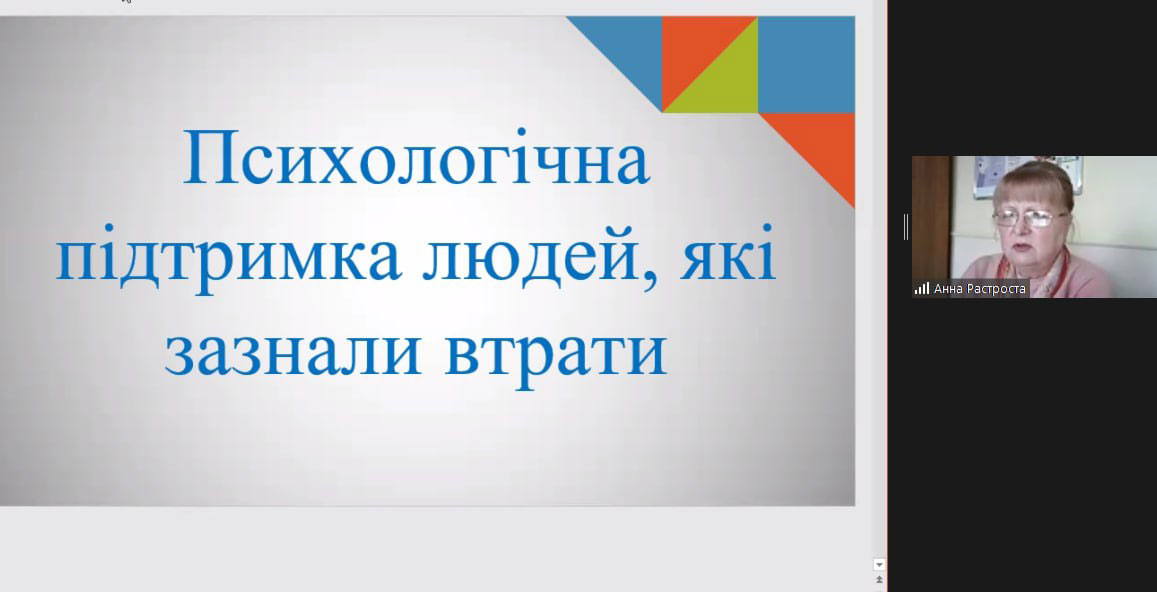 Психологічна підтримка людей, які зазнали втрати

Анна Растроста